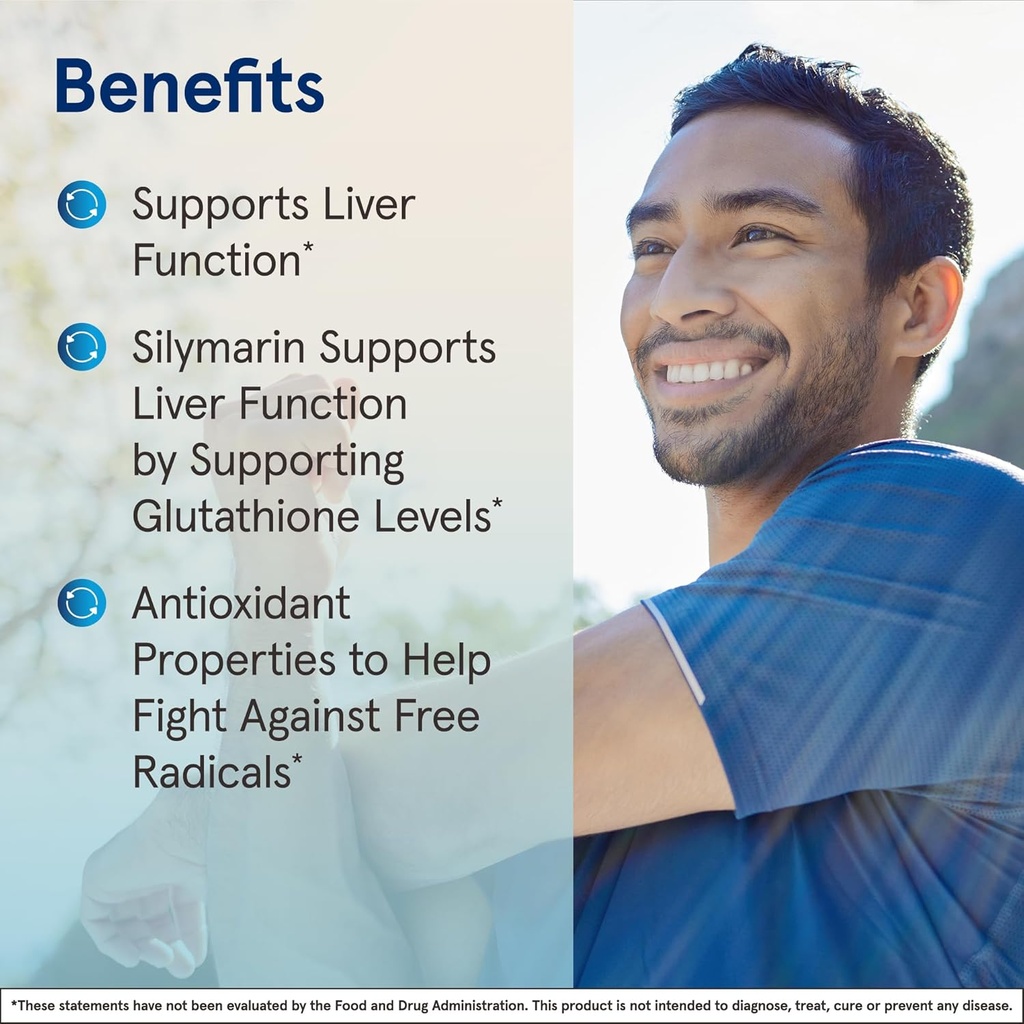 Benefits

Supports Liver Function*

Silymarin Supports Liver Function by Supporting Glutathione Levels*

Antioxidant Properties to Help Fight Against Free Radicals*

*These statements have not been evaluated by the Food and Drug Administration. This product is not intended to diagnose, treat, cure or prevent any disease.